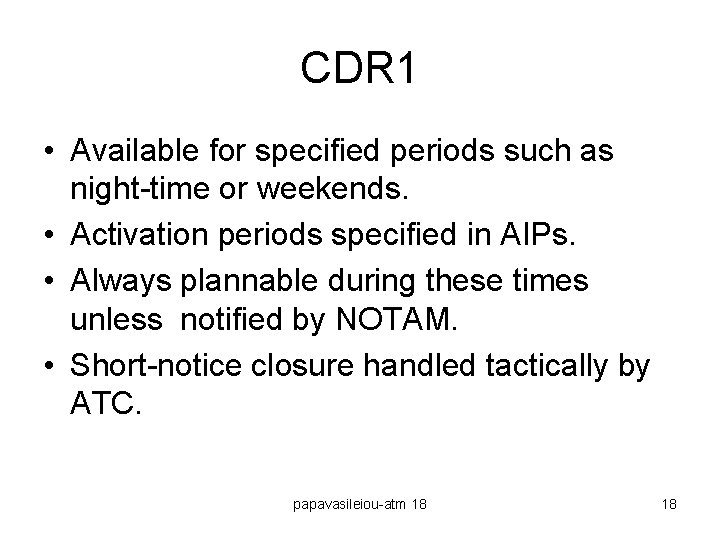 CDR1

• Available for specified periods such as night-time or weekends.
• Activation periods specified in AIPs.
• Always plannable during these times unless notified by NOTAM.
• Short-notice closure handled tactically by ATC.

papavasileiou-atm 18

18